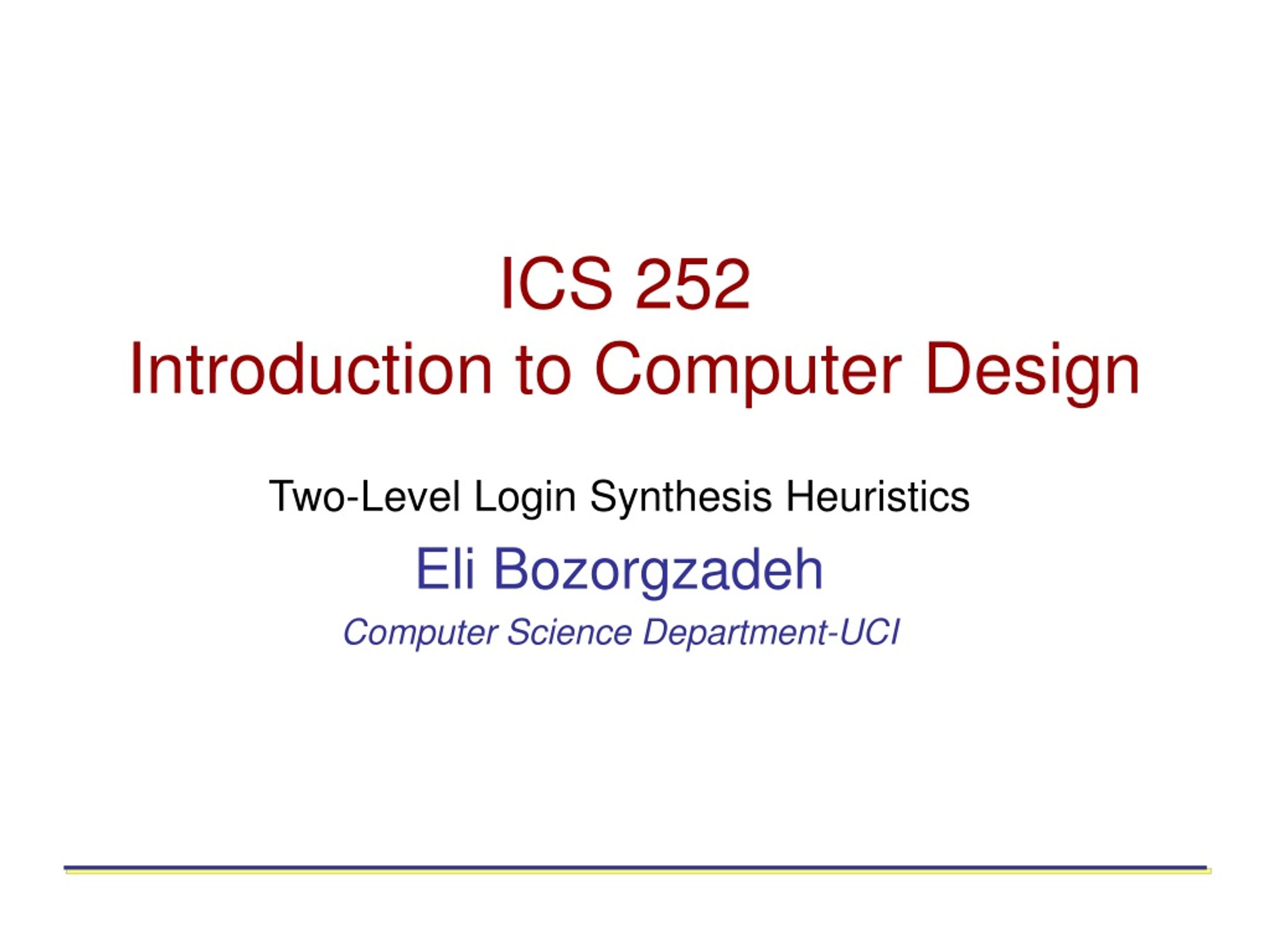 ICS 252
Introduction to Computer Design

Two-Level Login Synthesis Heuristics

Eli Bozorgzadeh

Computer Science Department-UCI